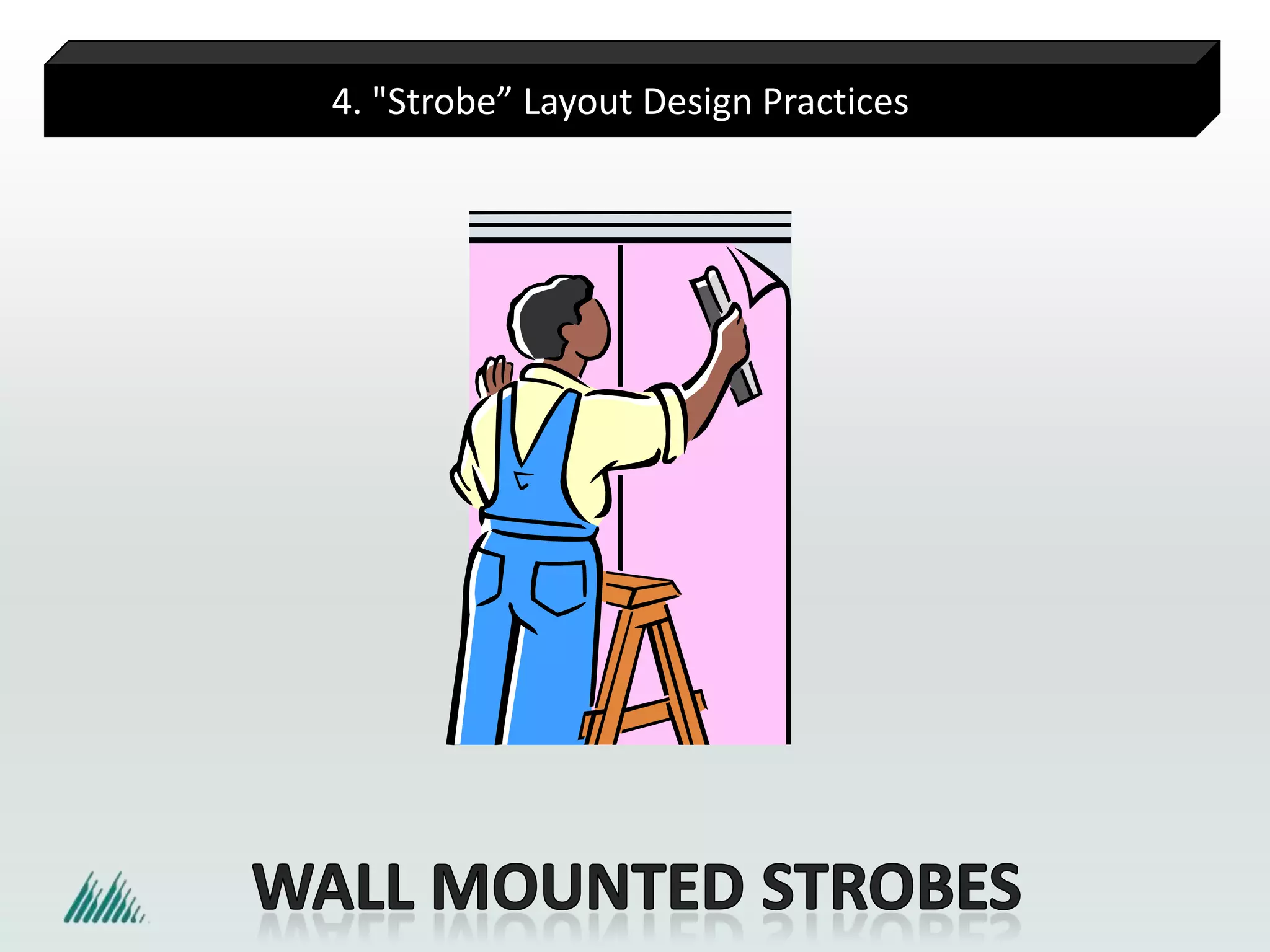 4. "Strobe” Layout Design Practices

WALL MOUNTED STROBES